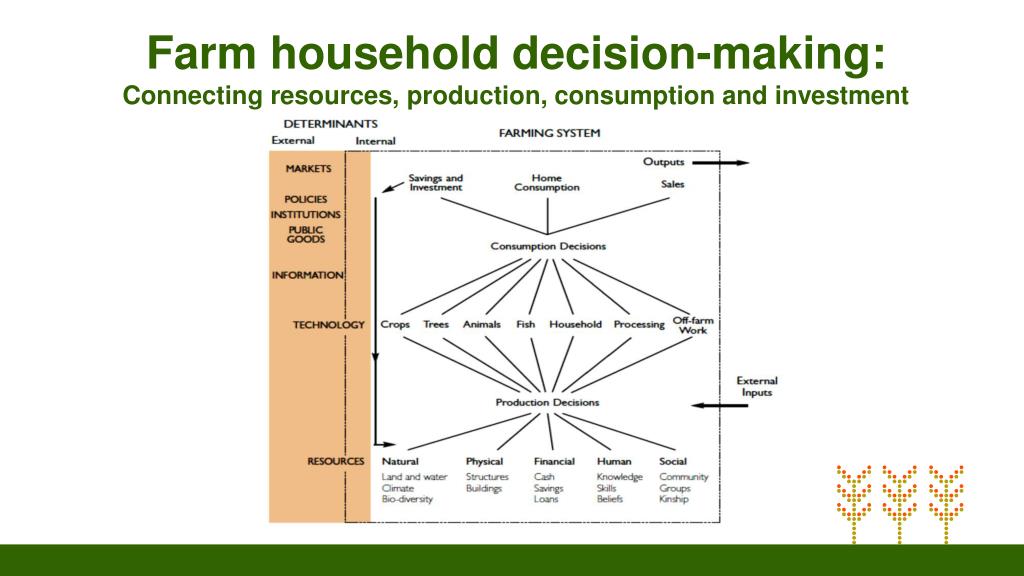 Farm household decision-making:
Connecting resources, production, consumption and investment

DETERMINANTS
External
Internal

FARMING SYSTEM

MARKETS
POLICIES
INSTITUTIONS
PUBLIC GOODS
INFORMATION
TECHNOLOGY
RESOURCES

Outputs
Savings and Investment
Home Consumption
Sales

Consumption Decisions

Crops
Trees
Animals
Fish
Household
Processing
Off-farm Work

External Inputs

Production Decisions

Natural
Land and water
Climate
Bio-diversity

Physical
Structures
Buildings

Financial
Cash
Savings
Loans

Human
Knowledge
Skills
Beliefs

Social
Community
Groups
Kinship